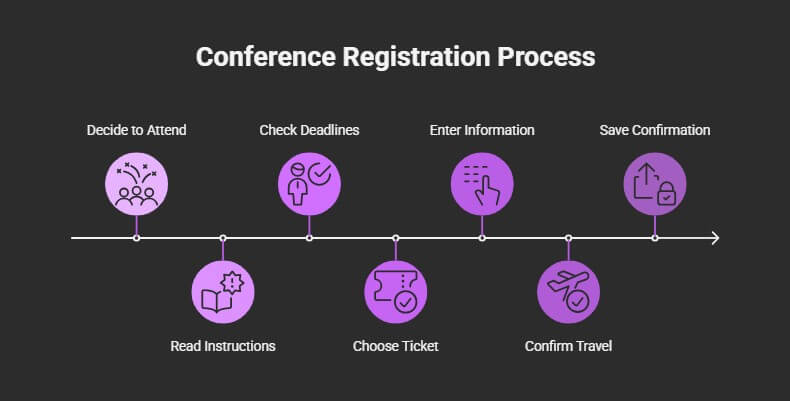 Conference Registration Process

Decide to Attend

Read Instructions

Check Deadlines

Choose Ticket

Enter Information

Confirm Travel

Save Confirmation